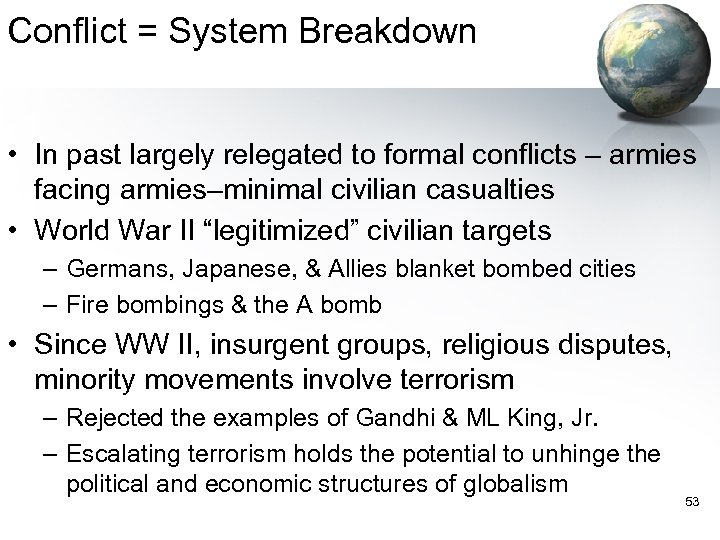 Conflict = System Breakdown

• In past largely relegated to formal conflicts – armies facing armies–minimal civilian casualties
• World War II “legitimized” civilian targets
– Germans, Japanese, & Allies blanket bombed cities
– Fire bombings & the A bomb
• Since WW II, insurgent groups, religious disputes, minority movements involve terrorism
– Rejected the examples of Gandhi & ML King, Jr.
– Escalating terrorism holds the potential to unhinge the political and economic structures of globalism

53